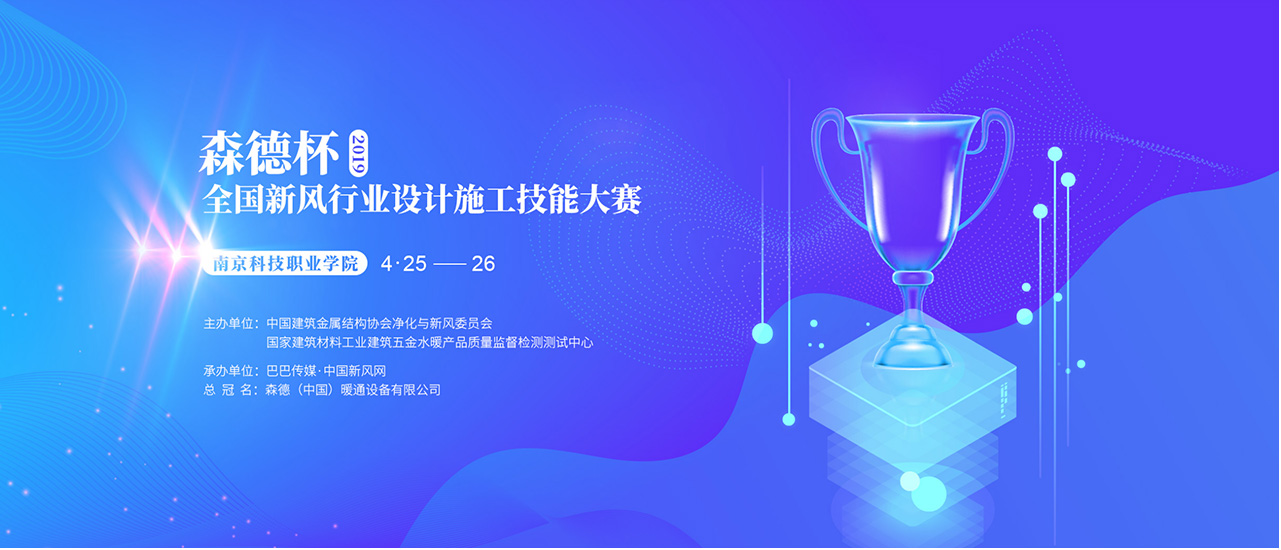 森德杯 2019
全国新风行业设计施工技能大赛

南京科技职业学院 4·25 —— 26

主办单位：中国建筑金属结构协会净化与新风委员会
国家建筑材料工业建筑五金水暖产品质量监督检测测试中心

承办单位：巴巴传媒·中国新风网
总 冠 名：森德（中国）暖通设备有限公司